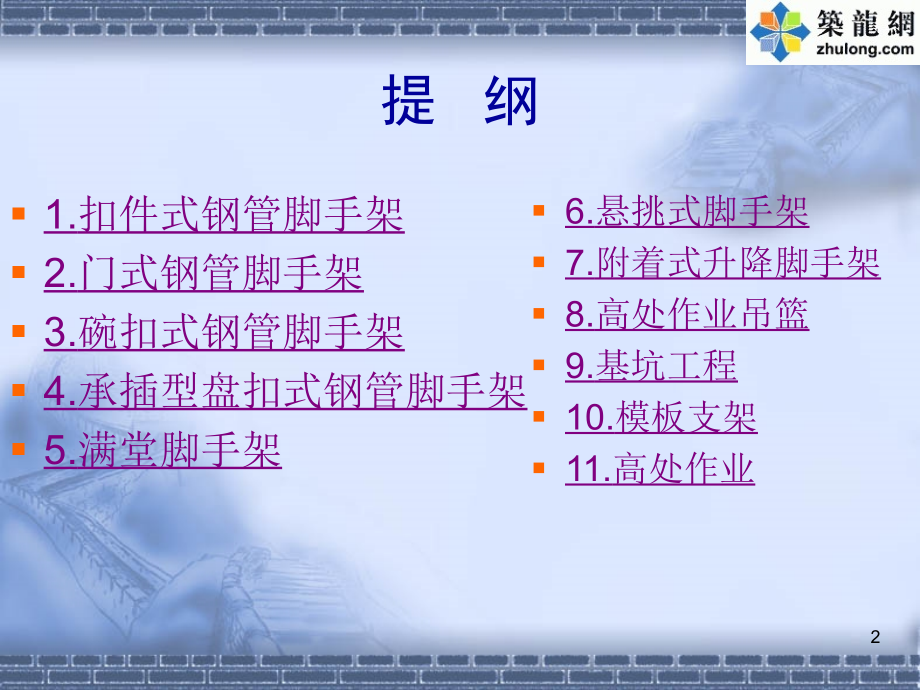 築龍網
zhulong.com

提 纲

1.扣件式钢管脚手架
2.门式钢管脚手架
3.碗扣式钢管脚手架
4.承插型盘扣式钢管脚手架
5.满堂脚手架

6.悬挑式脚手架
7.附着式升降脚手架
8.高处作业吊篮
9.基坑工程
10.模板支架
11.高处作业

2